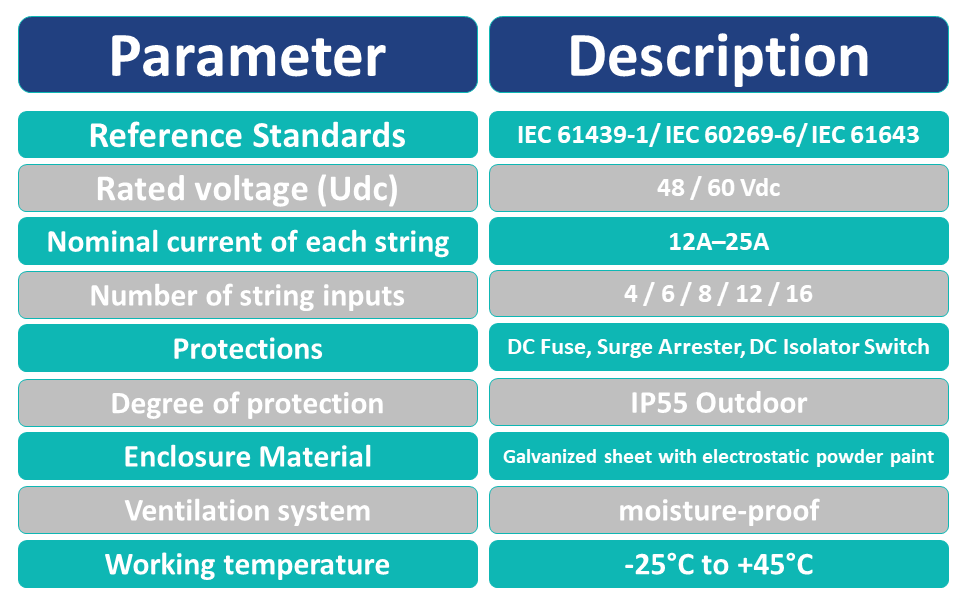 | Parameter | Description |
|---|---|
| Reference Standards | IEC 61439-1/ IEC 60269-6/ IEC 61643 |
| Rated voltage (Udc) | 48 / 60 Vdc |
| Nominal current of each string | 12A–25A |
| Number of string inputs | 4 / 6 / 8 / 12 / 16 |
| Protections | DC Fuse, Surge Arrester, DC Isolator Switch |
| Degree of protection | IP55 Outdoor |
| Enclosure Material | Galvanized sheet with electrostatic powder paint |
| Ventilation system | moisture-proof |
| Working temperature | -25°C to +45°C |